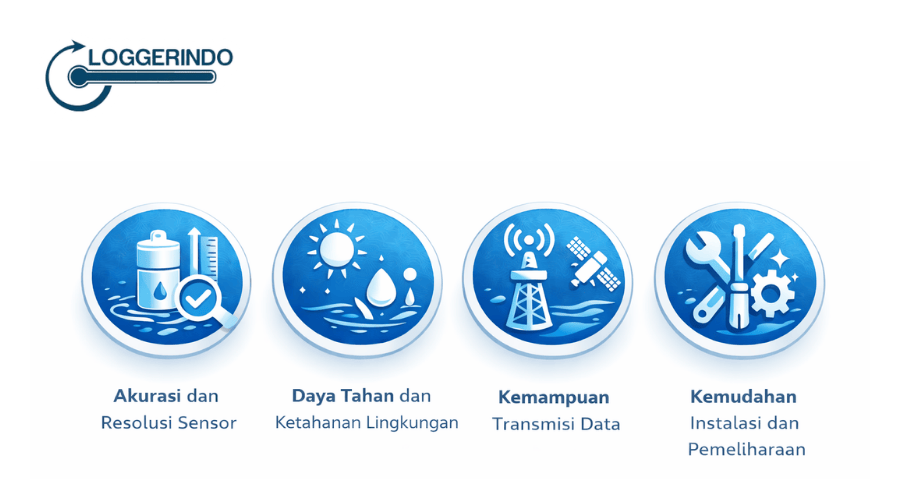 LOGGERINDO

Akurasi dan Resolusi Sensor

Daya Tahan dan Ketahanan Lingkungan

Kemampuan Transmisi Data

Kemudahan Instalasi dan Pemeliharaan